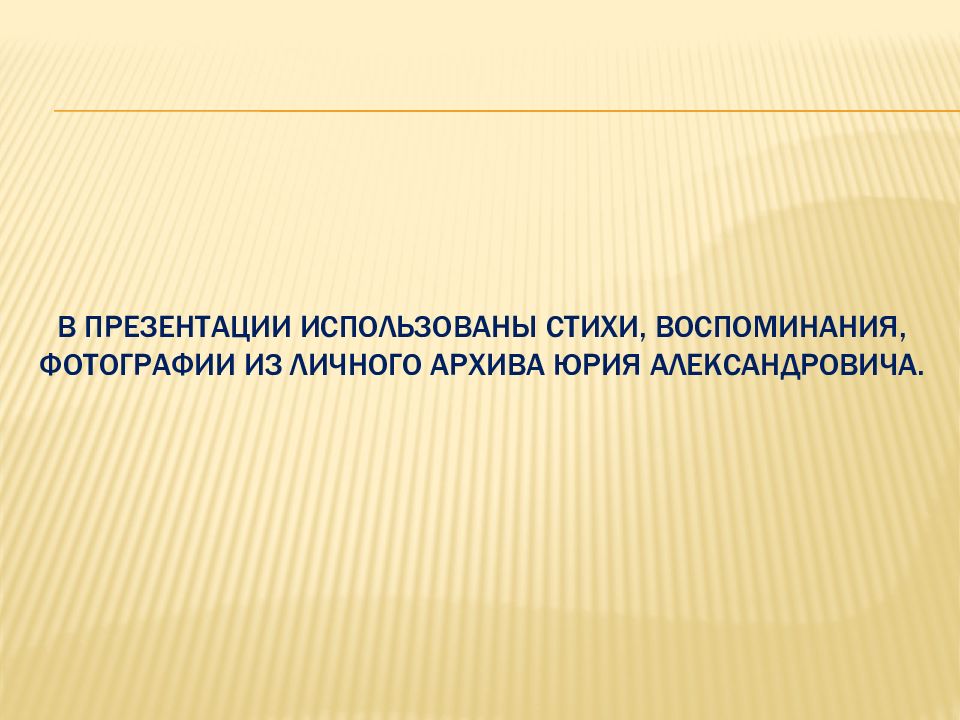 В ПРЕЗЕНТАЦИИ ИСПОЛЬЗОВАНЫ СТИХИ, ВОСПОМИНАНИЯ, ФОТОГРАФИИ ИЗ ЛИЧНОГО АРХИВА ЮРИЯ АЛЕКСАНДРОВИЧА.